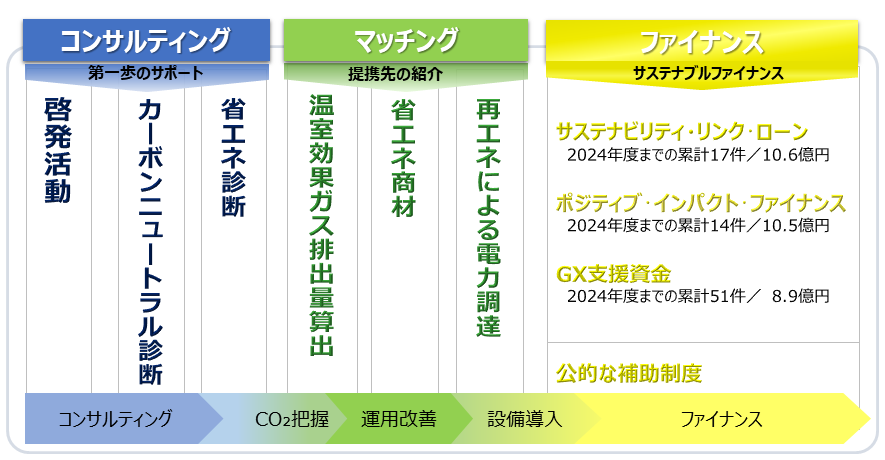 コンサルティング
第一歩のサポート
啓発活動
カーボンニュートラル診断
省エネ診断

マッチング
提携先の紹介
温室効果ガス排出量算出
省エネ商材
再エネによる電力調達

ファイナンス
サステナブルファイナンス
サステナビリティ・リンク・ローン
2024年度までの累計17件／10.6億円
ポジティブ・インパクト・ファイナンス
2024年度までの累計14件／10.5億円
GX支援資金
2024年度までの累計51件／ 8.9億円
公的な補助制度

コンサルティング
$CO_2$把握
運用改善
設備導入
ファイナンス